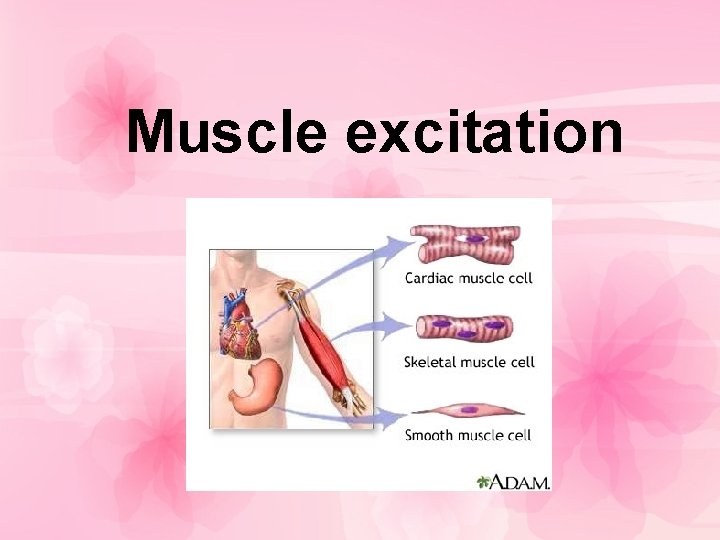 Muscle excitation

Cardiac muscle cell

Skeletal muscle cell

Smooth muscle cell

A.D.A.M.